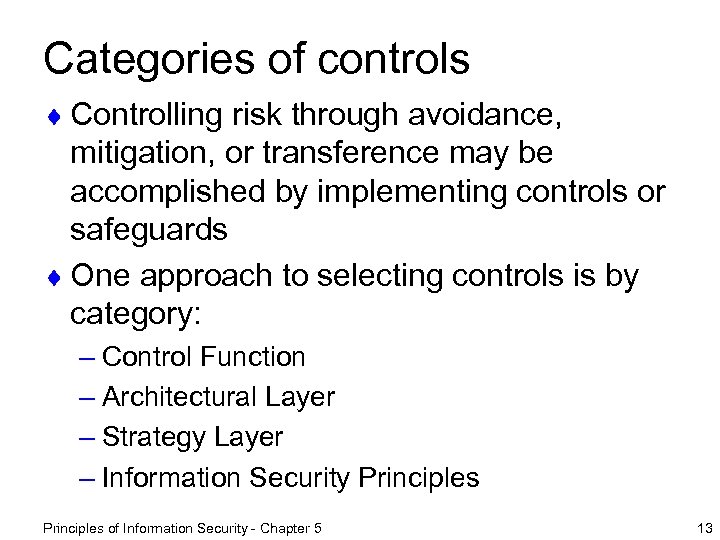 Categories of controls

♦ Controlling risk through avoidance, mitigation, or transference may be accomplished by implementing controls or safeguards

♦ One approach to selecting controls is by category:

– Control Function

– Architectural Layer

– Strategy Layer

– Information Security Principles

Principles of Information Security - Chapter 5

13